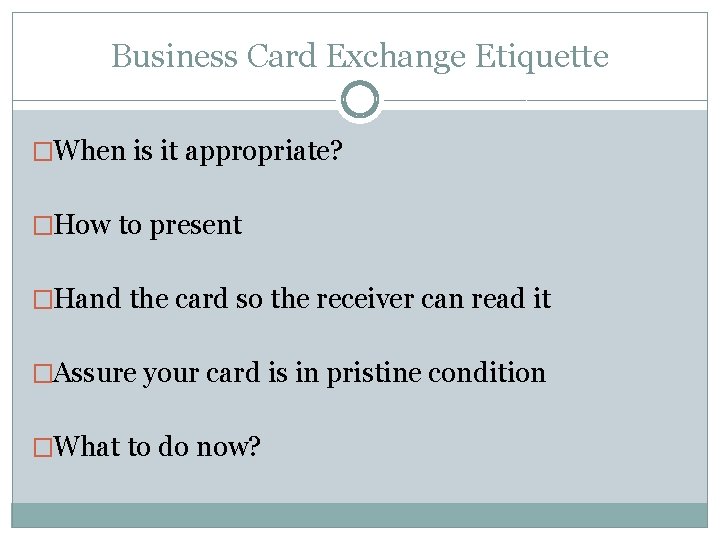 Business Card Exchange Etiquette

□When is it appropriate?

□How to present

□Hand the card so the receiver can read it

□Assure your card is in pristine condition

□What to do now?